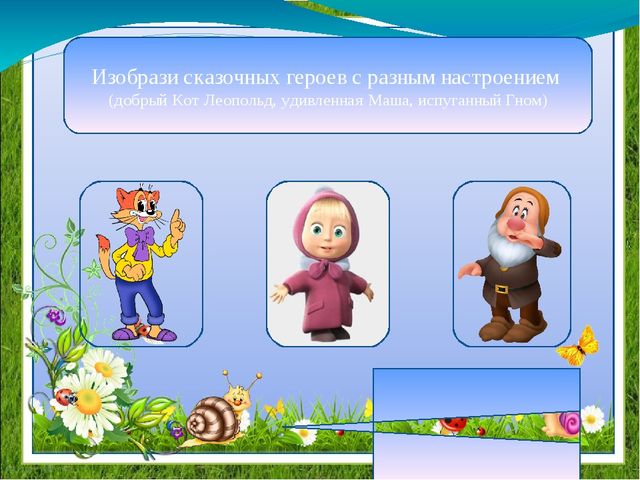 Изобрази сказочных героев с разным настроением
(добрый Кот Леопольд, удивленная Маша, испуганный Гном)